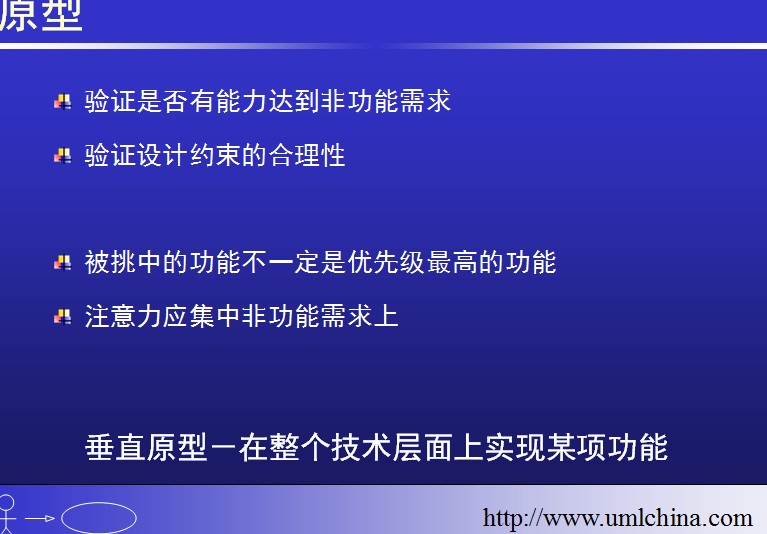 原型

验证是否有能力达到非功能需求

验证设计约束的合理性

被挑中的功能不一定是优先级最高的功能

注意力应集中非功能需求上

垂直原型－在整个技术层面上实现某项功能

http://www.umlchina.com